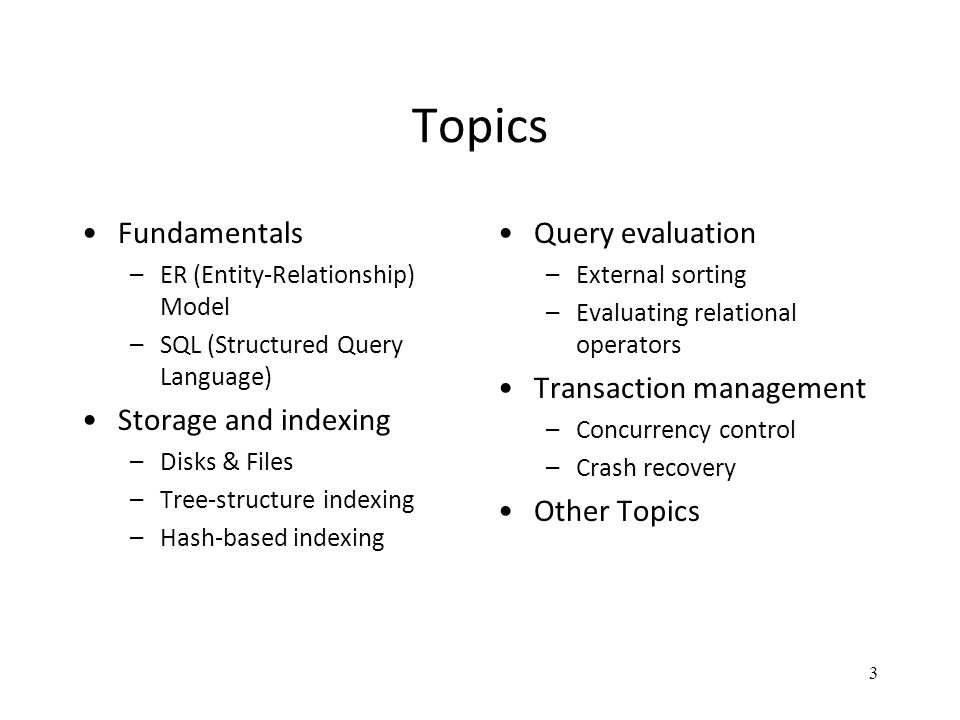 Topics

• Fundamentals
  – ER (Entity-Relationship) Model
  – SQL (Structured Query Language)
• Storage and indexing
  – Disks & Files
  – Tree-structure indexing
  – Hash-based indexing

• Query evaluation
  – External sorting
  – Evaluating relational operators
• Transaction management
  – Concurrency control
  – Crash recovery
• Other Topics

3